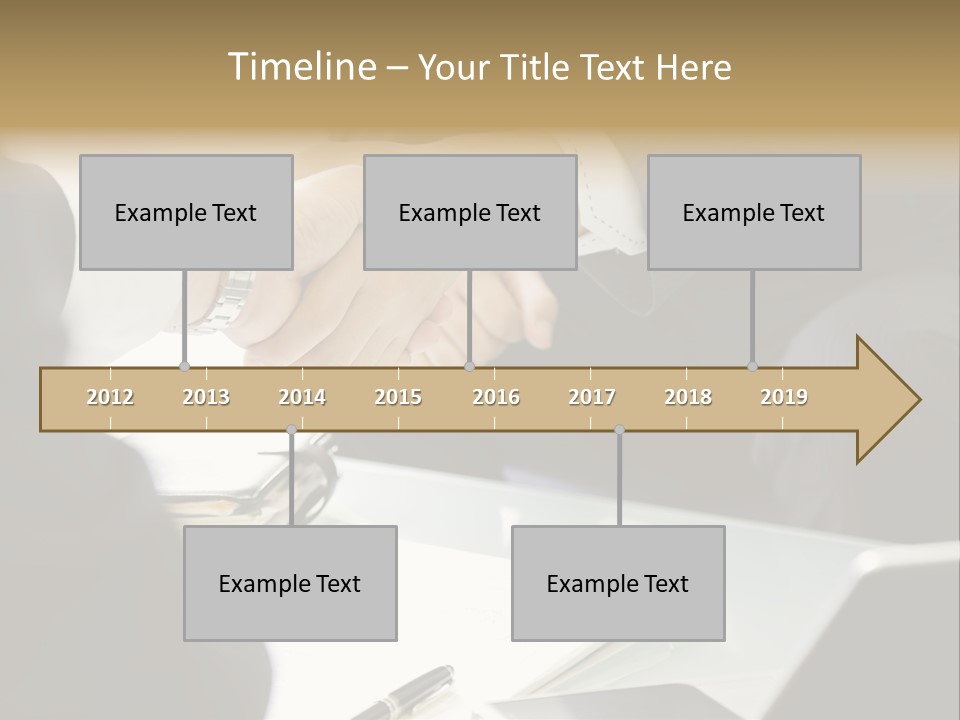 Timeline – Your Title Text Here

Example Text

Example Text

Example Text

2012 2013 2014 2015 2016 2017 2018 2019

Example Text

Example Text